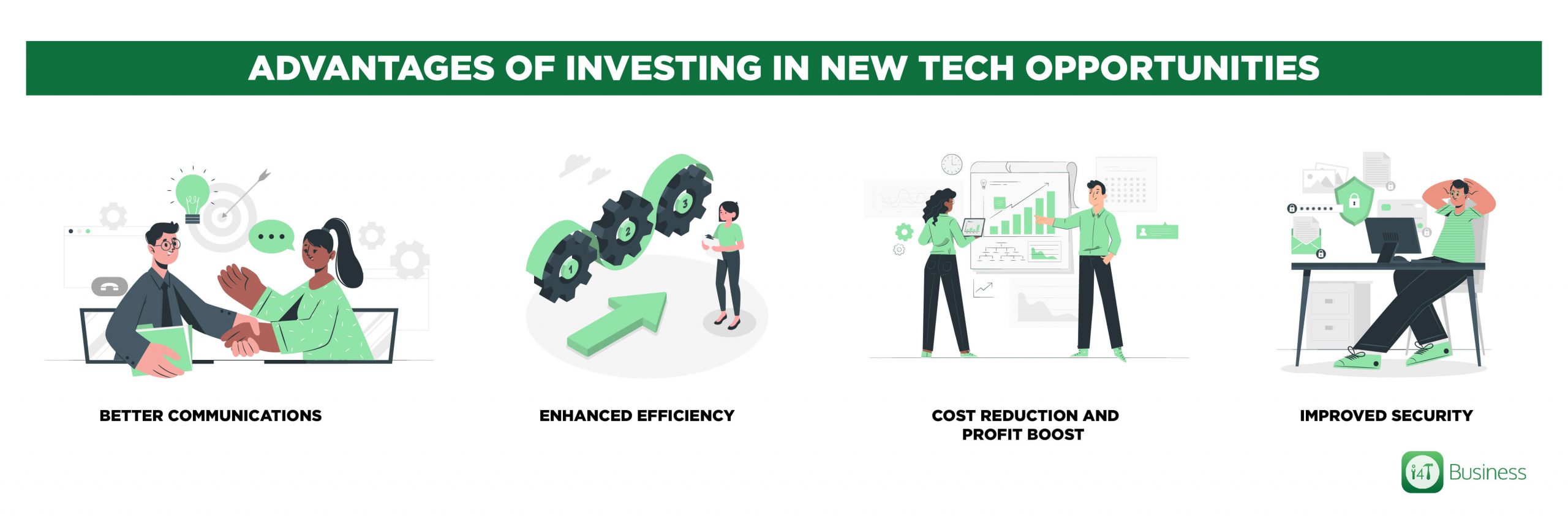 ADVANTAGES OF INVESTING IN NEW TECH OPPORTUNITIES

1

2

3

BETTER COMMUNICATIONS

ENHANCED EFFICIENCY

COST REDUCTION AND PROFIT BOOST

IMPROVED SECURITY

i4T Business